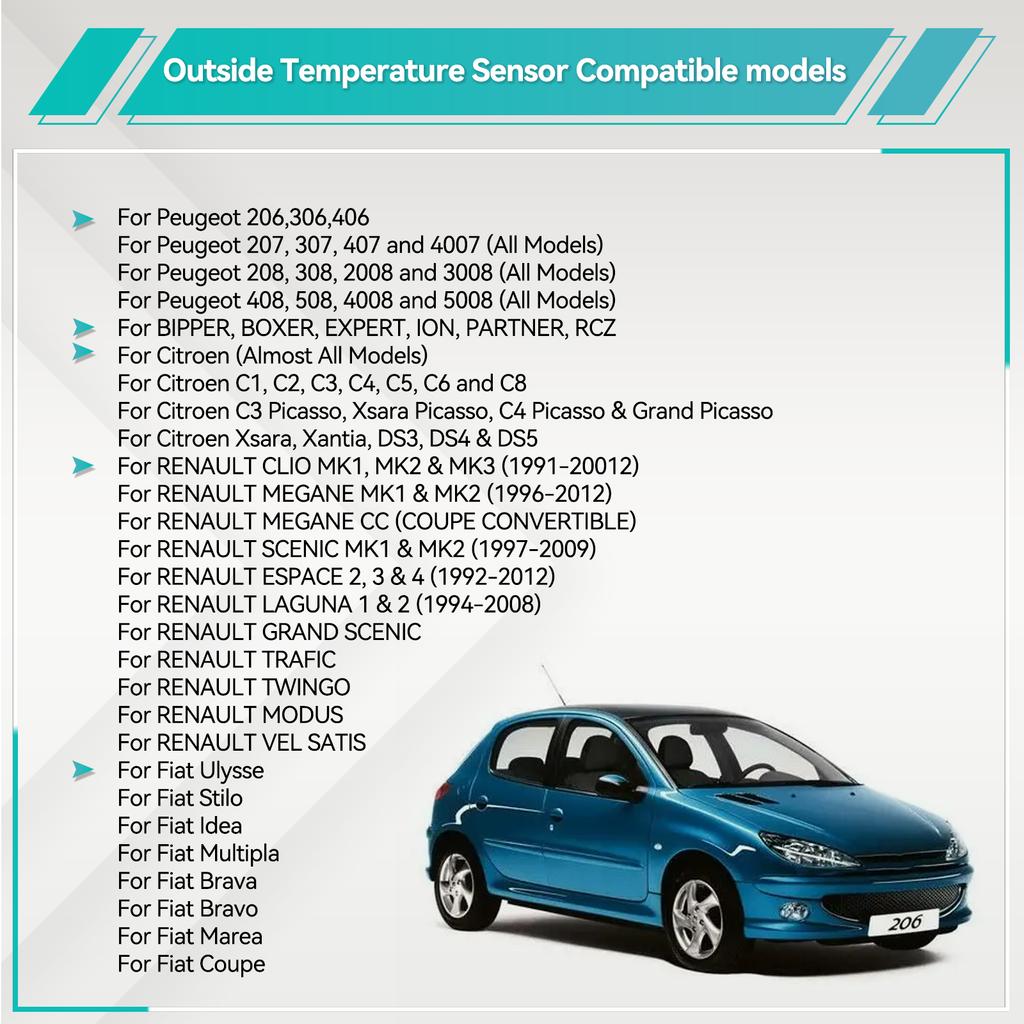 Outside Temperature Sensor Compatible models

For Peugeot 206,306,406
For Peugeot 207, 307, 407 and 4007 (All Models)
For Peugeot 208, 308, 2008 and 3008 (All Models)
For Peugeot 408, 508, 4008 and 5008 (All Models)

For BIPPER, BOXER, EXPERT, ION, PARTNER, RCZ

For Citroen (Almost All Models)
For Citroen C1, C2, C3, C4, C5, C6 and C8
For Citroen C3 Picasso, Xsara Picasso, C4 Picasso & Grand Picasso
For Citroen Xsara, Xantia, DS3, DS4 & DS5

For RENAULT CLIO MK1, MK2 & MK3 (1991-20012)
For RENAULT MEGANE MK1 & MK2 (1996-2012)
For RENAULT MEGANE CC (COUPE CONVERTIBLE)
For RENAULT SCENIC MK1 & MK2 (1997-2009)
For RENAULT ESPACE 2, 3 & 4 (1992-2012)
For RENAULT LAGUNA 1 & 2 (1994-2008)
For RENAULT GRAND SCENIC
For RENAULT TRAFIC
For RENAULT TWINGO
For RENAULT MODUS
For RENAULT VEL SATIS

For Fiat Ulysse
For Fiat Stilo
For Fiat Idea
For Fiat Multipla
For Fiat Brava
For Fiat Bravo
For Fiat Marea
For Fiat Coupe

206